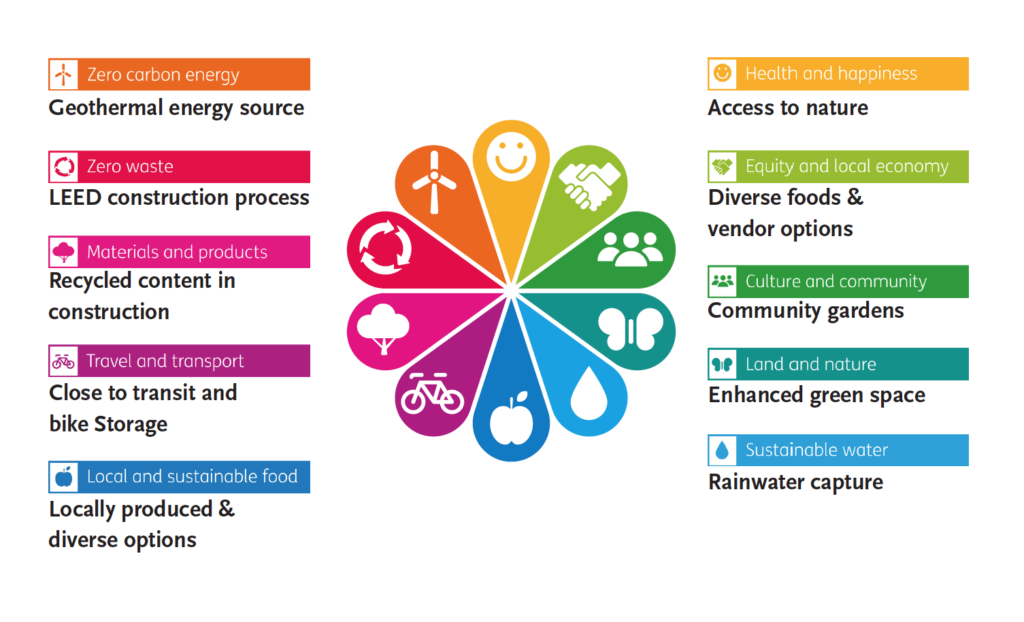 Zero carbon energy
Geothermal energy source

Zero waste
LEED construction process

Materials and products
Recycled content in construction

Travel and transport
Close to transit and bike Storage

Local and sustainable food
Locally produced & diverse options

Health and happiness
Access to nature

Equity and local economy
Diverse foods & vendor options

Culture and community
Community gardens

Land and nature
Enhanced green space

Sustainable water
Rainwater capture